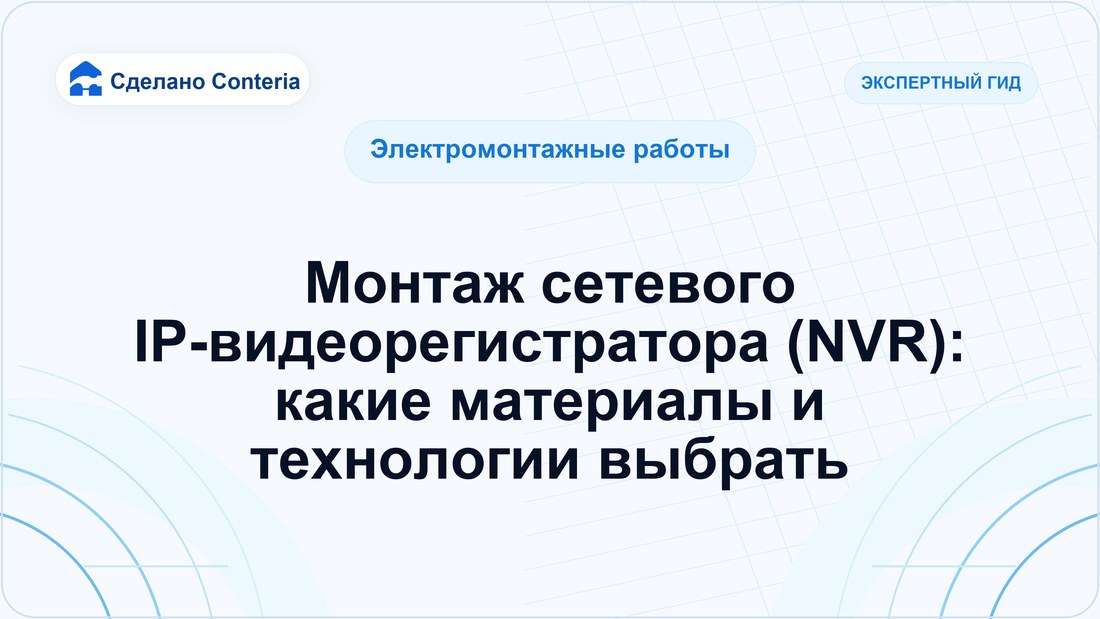 Сделано Conteria

ЭКСПЕРТНЫЙ ГИД

Электромонтажные работы

Монтаж сетевого IP-видеорегистратора (NVR): какие материалы и технологии выбрать